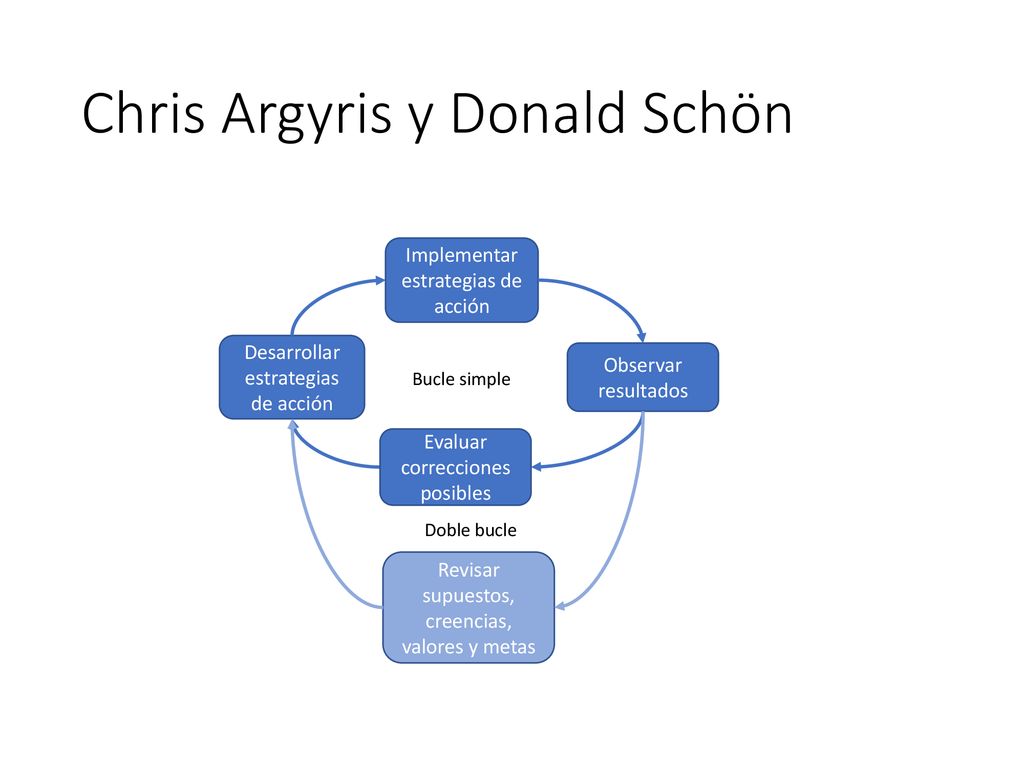 Chris Argyris y Donald Schön

Implementar estrategias de acción

Desarrollar estrategias de acción

Bucle simple

Observar resultados

Evaluar correcciones posibles

Doble bucle

Revisar supuestos, creencias, valores y metas